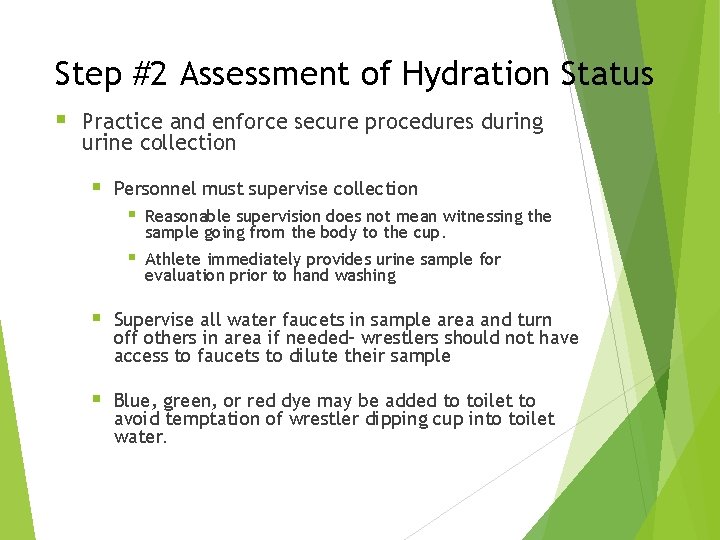 Step #2 Assessment of Hydration Status

Practice and enforce secure procedures during urine collection

Personnel must supervise collection

Reasonable supervision does not mean witnessing the sample going from the body to the cup.

Athlete immediately provides urine sample for evaluation prior to hand washing

Supervise all water faucets in sample area and turn off others in area if needed- wrestlers should not have access to faucets to dilute their sample

Blue, green, or red dye may be added to toilet to avoid temptation of wrestler dipping cup into toilet water.